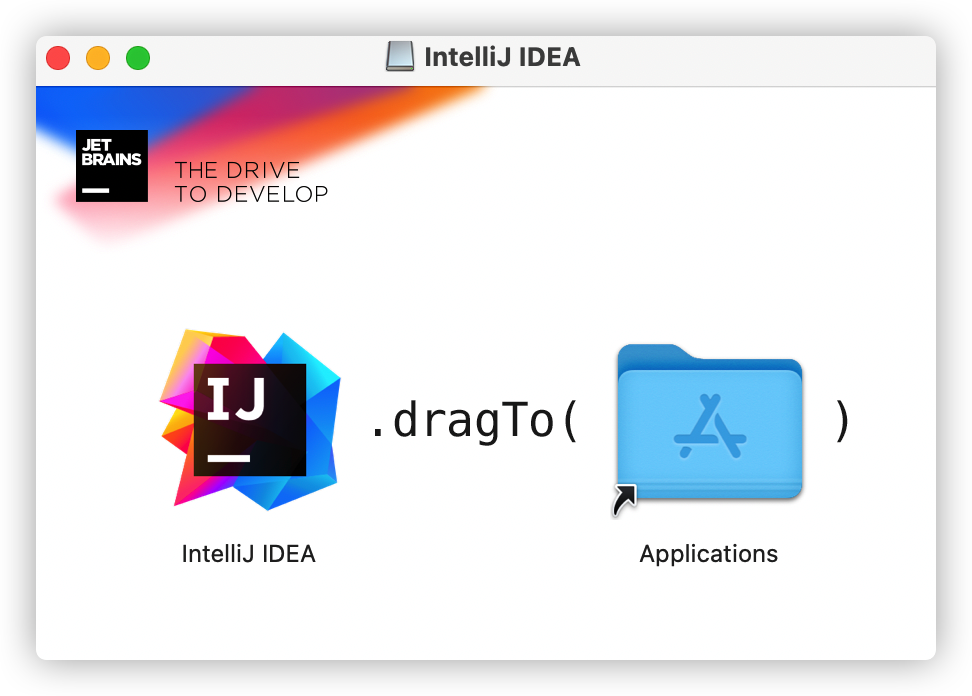 IntelliJ IDEA

JET BRAINS

THE DRIVE TO DEVELOP

IJ

.dragTo(

)

IntelliJ IDEA

Applications